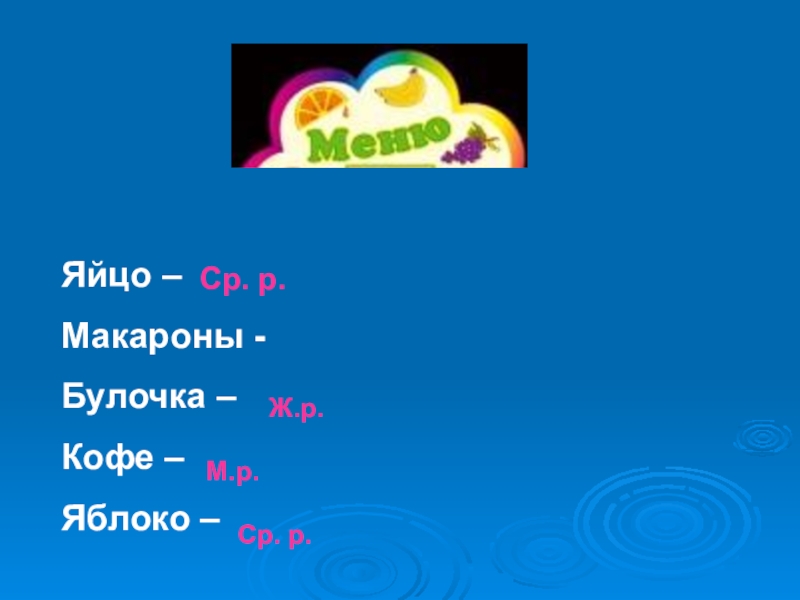 Меню

Яйцо – Ср. р.

Макароны -

Булочка – Ж.р.

Кофе – М.р.

Яблоко – Ср. р.